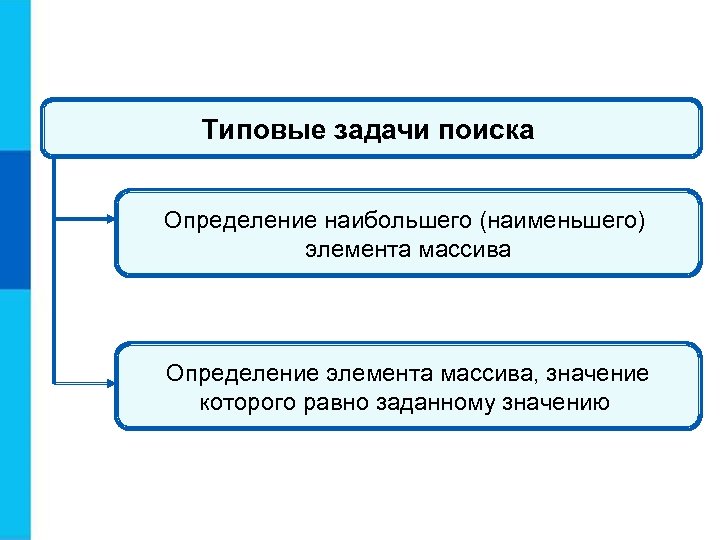 Типовые задачи поиска

Определение наибольшего (наименьшего) элемента массива

Определение элемента массива, значение которого равно заданному значению